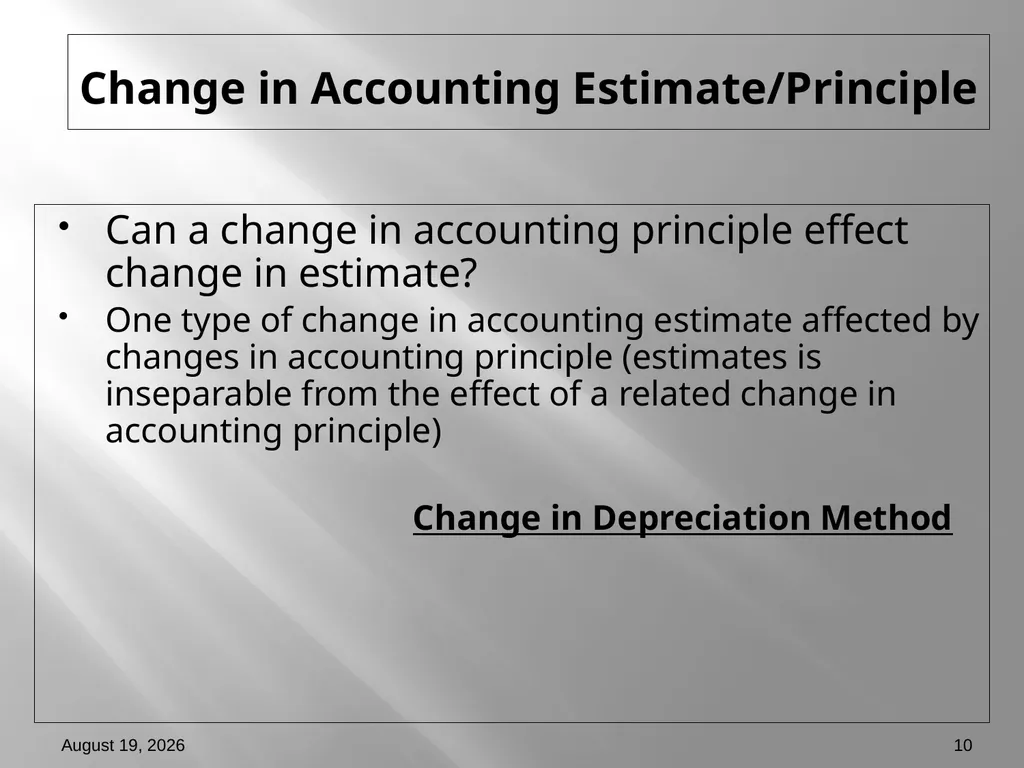 Change in Accounting Estimate/Principle

• Can a change in accounting principle effect change in estimate?

• One type of change in accounting estimate affected by changes in accounting principle (estimates is inseparable from the effect of a related change in accounting principle)

Change in Depreciation Method

August 19, 2026

10